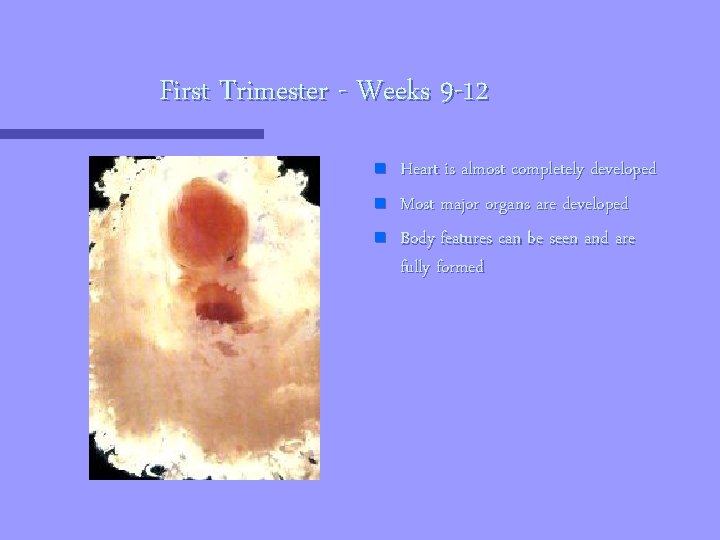 First Trimester - Weeks 9-12

- Heart is almost completely developed
- Most major organs are developed
- Body features can be seen and are fully formed